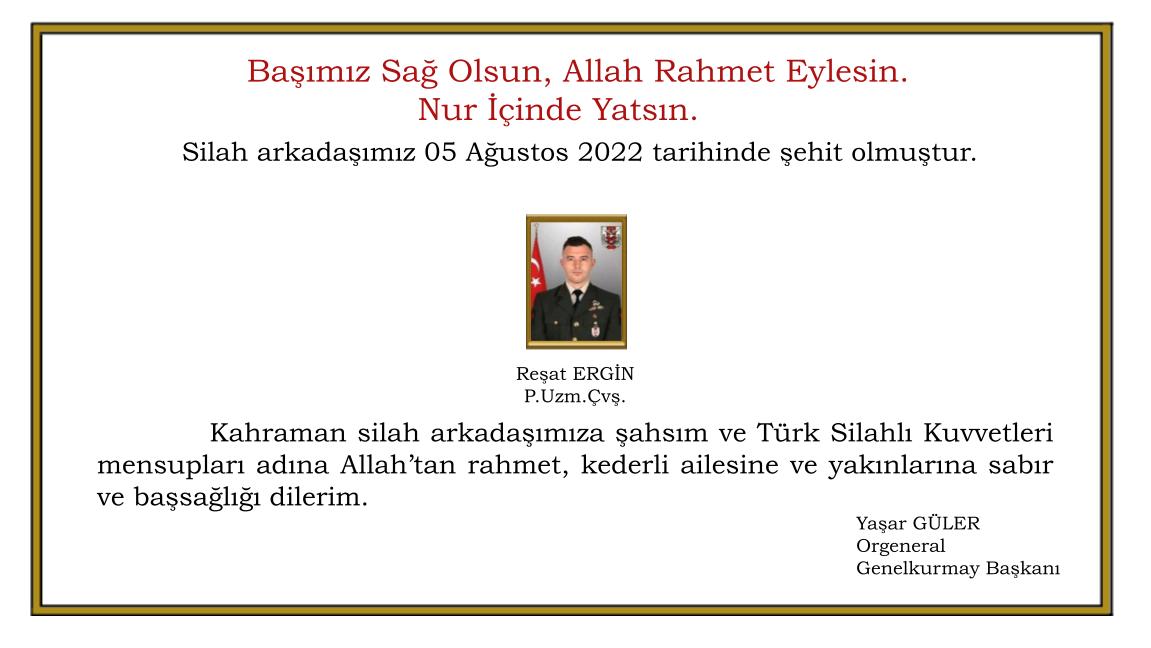 Başımız Sağ Olsun, Allah Rahmet Eylesin.
Nur İçinde Yatsın.

Silah arkadaşımız 05 Ağustos 2022 tarihinde şehit olmuştur.

Reşat ERGİN
P.Uzm.Çvş.

Kahraman silah arkadaşımıza şahsım ve Türk Silahlı Kuvvetleri mensupları adına Allah'tan rahmet, kederli ailesine ve yakınlarına sabır ve başsağlığı dilerim.

Yaşar GÜLER
Orgeneral
Genelkurmay Başkanı